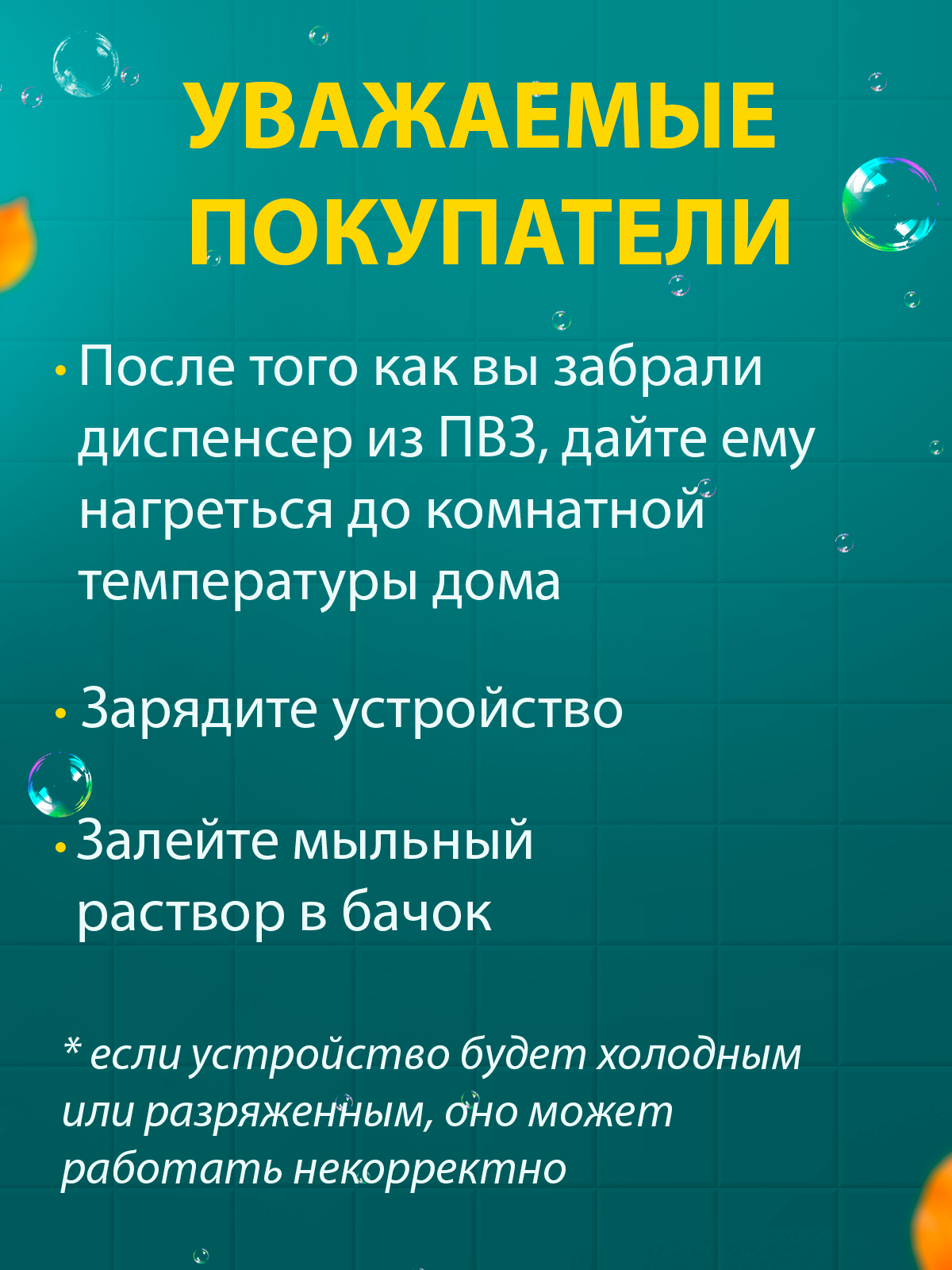 УВАЖАЕМЫЕ ПОКУПАТЕЛИ

• После того как вы забрали диспенсер из ПВЗ, дайте ему нагреться до комнатной температуры дома

• Зарядите устройство

• Залейте мыльный раствор в бачок

* если устройство будет холодным или разряженным, оно может работать некорректно